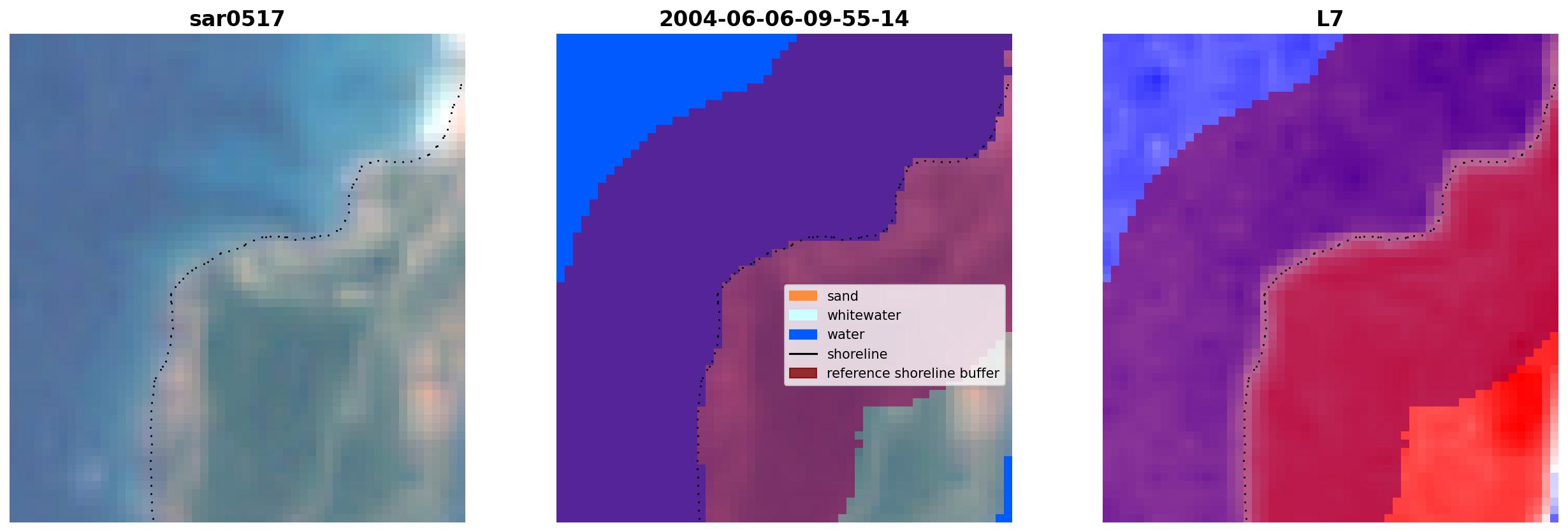 sar0517

2004-06-06-09-55-14

sand
whitewater
water
shoreline
reference shoreline buffer

L7